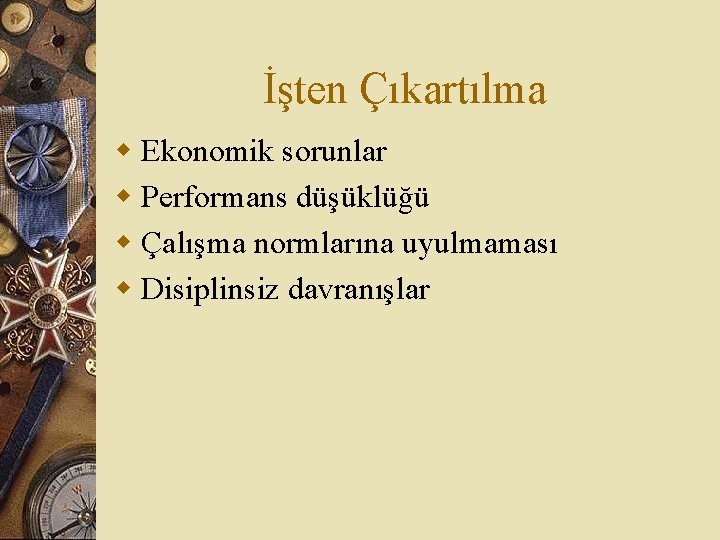 İşten Çıkartılma

Ekonomik sorunlar
Performans düşüklüğü
Çalışma normlarına uyulmaması
Disiplinsiz davranışlar